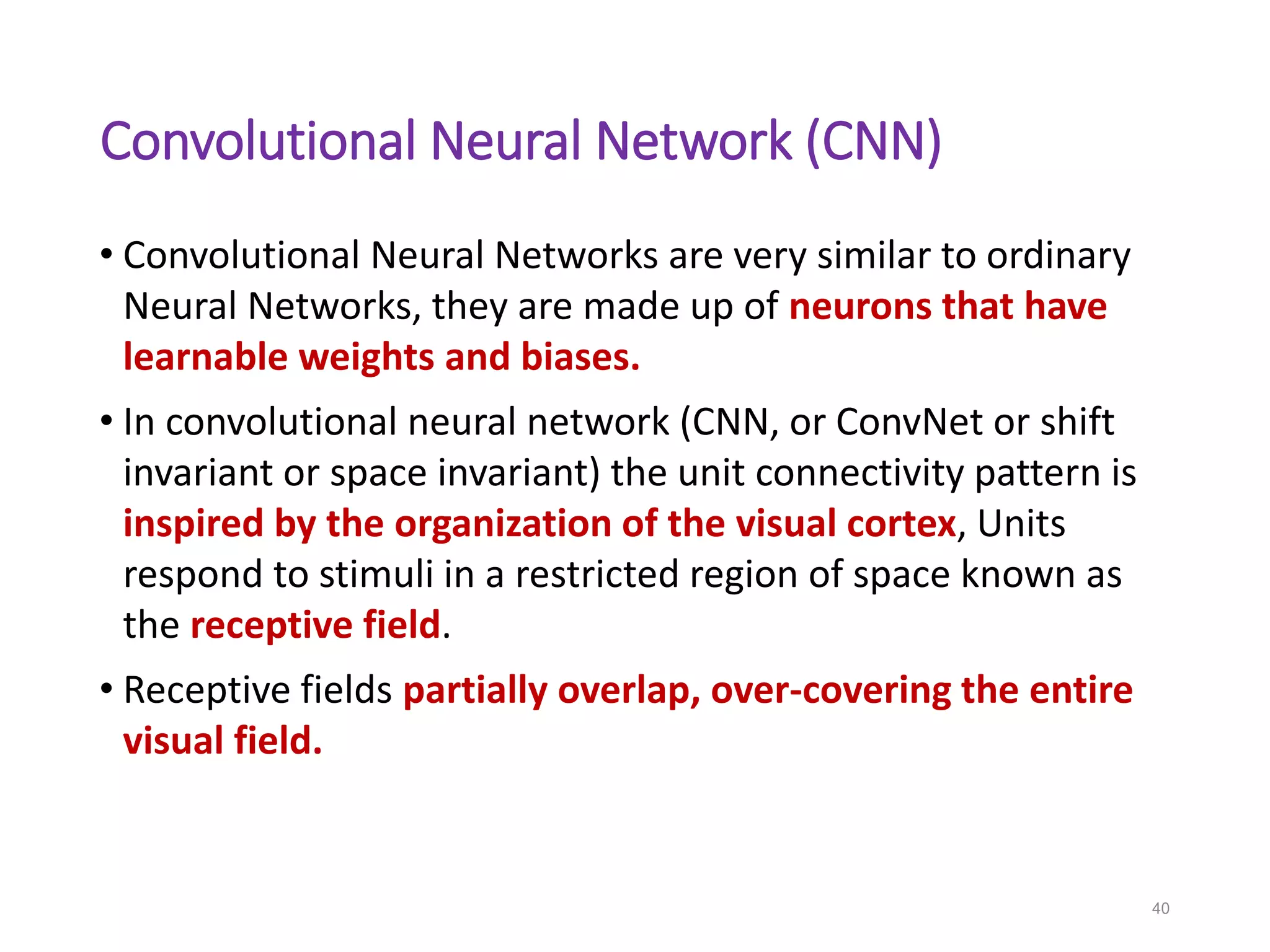 Convolutional Neural Network (CNN)

• Convolutional Neural Networks are very similar to ordinary Neural Networks, they are made up of neurons that have learnable weights and biases.

• In convolutional neural network (CNN, or ConvNet or shift invariant or space invariant) the unit connectivity pattern is inspired by the organization of the visual cortex, Units respond to stimuli in a restricted region of space known as the receptive field.

• Receptive fields partially overlap, over-covering the entire visual field.

40